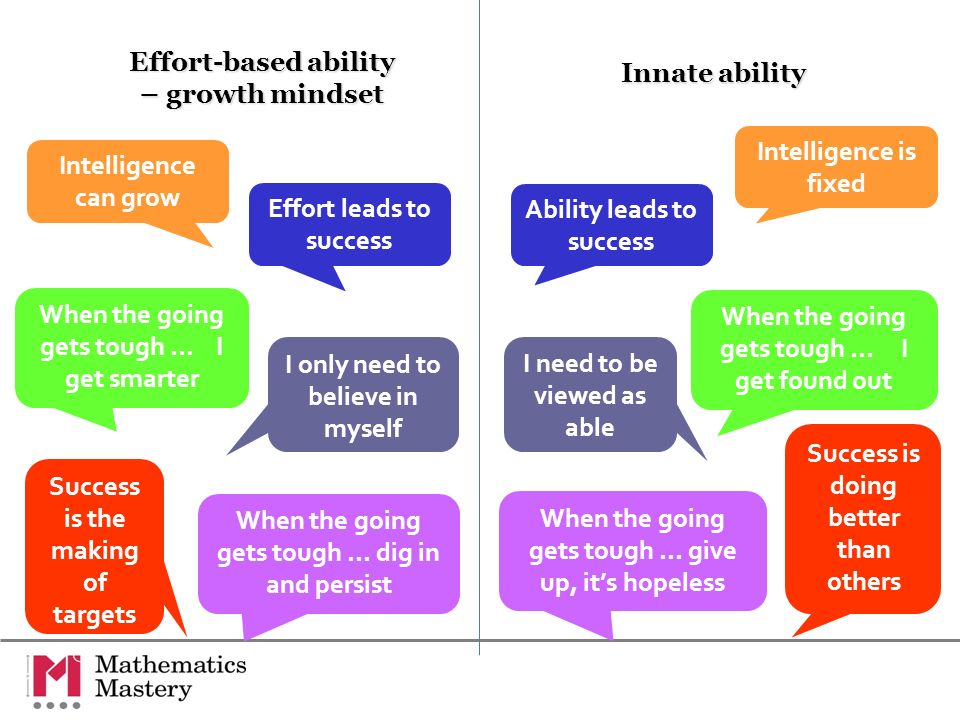 Effort-based ability – growth mindset

Intelligence can grow

Effort leads to success

When the going gets tough … I get smarter

I only need to believe in myself

Success is the making of targets

When the going gets tough … dig in and persist

Innate ability

Intelligence is fixed

Ability leads to success

When the going gets tough … I get found out

I need to be viewed as able

Success is doing better than others

When the going gets tough … give up, it's hopeless

Mathematics Mastery